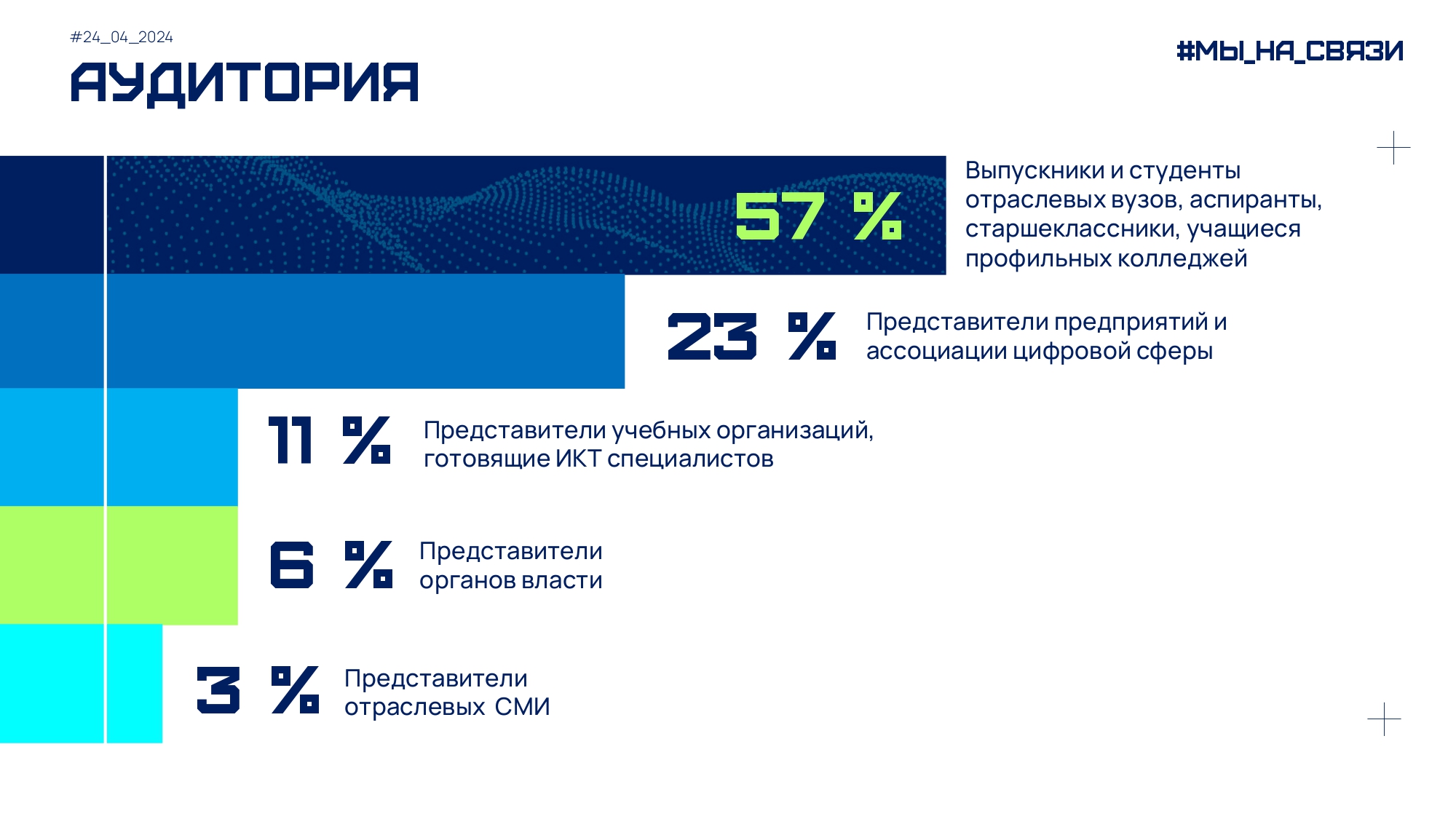 #24_04_2024

АУДИТОРИЯ

#МЫ_НА_СВЯЗИ

57 %

Выпускники и студенты отраслевых вузов, аспиранты, старшеклассники, учащиеся профильных колледжей

23 %

Представители предприятий и ассоциации цифровой сферы

11 %

Представители учебных организаций, готовящие ИКТ специалистов

6 %

Представители органов власти

3 %

Представители отраслевых СМИ